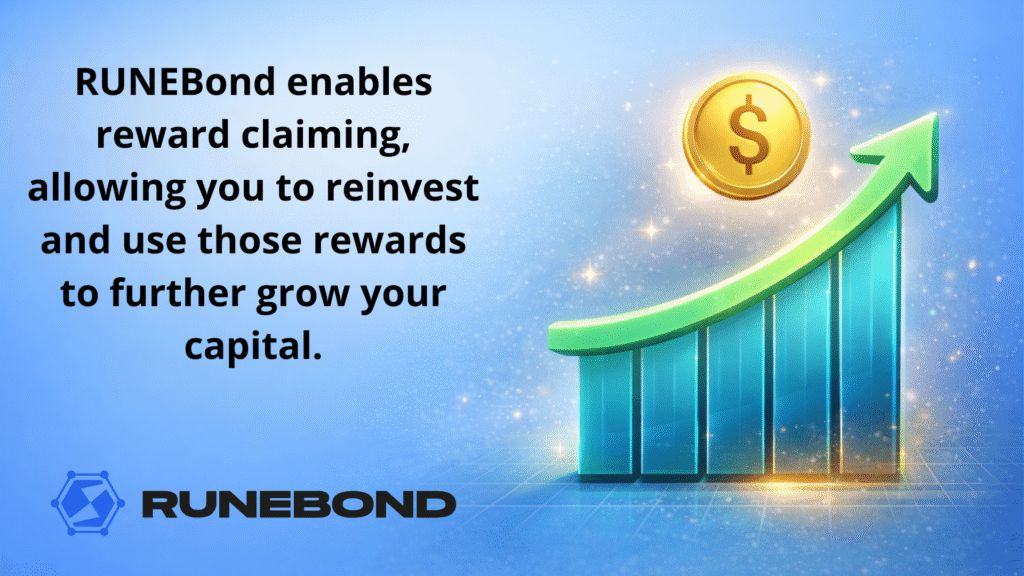 RUNEBond enables reward claiming, allowing you to reinvest and use those rewards to further grow your capital.

$

RUNEBOND